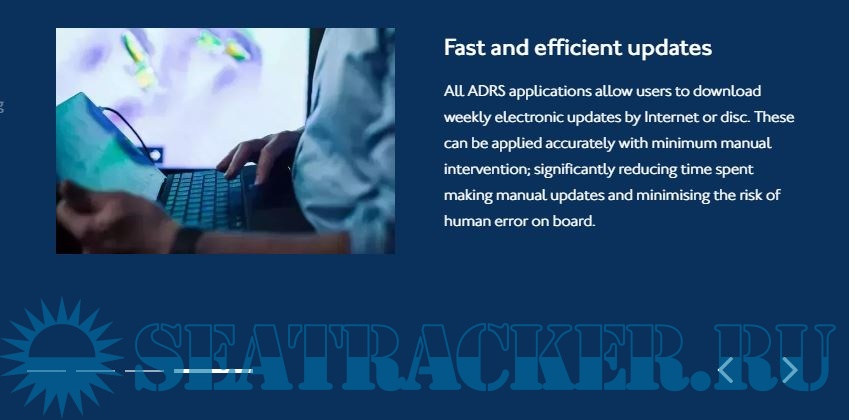 Fast and efficient updates

All ADRS applications allow users to download weekly electronic updates by Internet or disc. These can be applied accurately with minimum manual intervention; significantly reducing time spent making manual updates and minimising the risk of human error on board.

SEATRACKER.RU